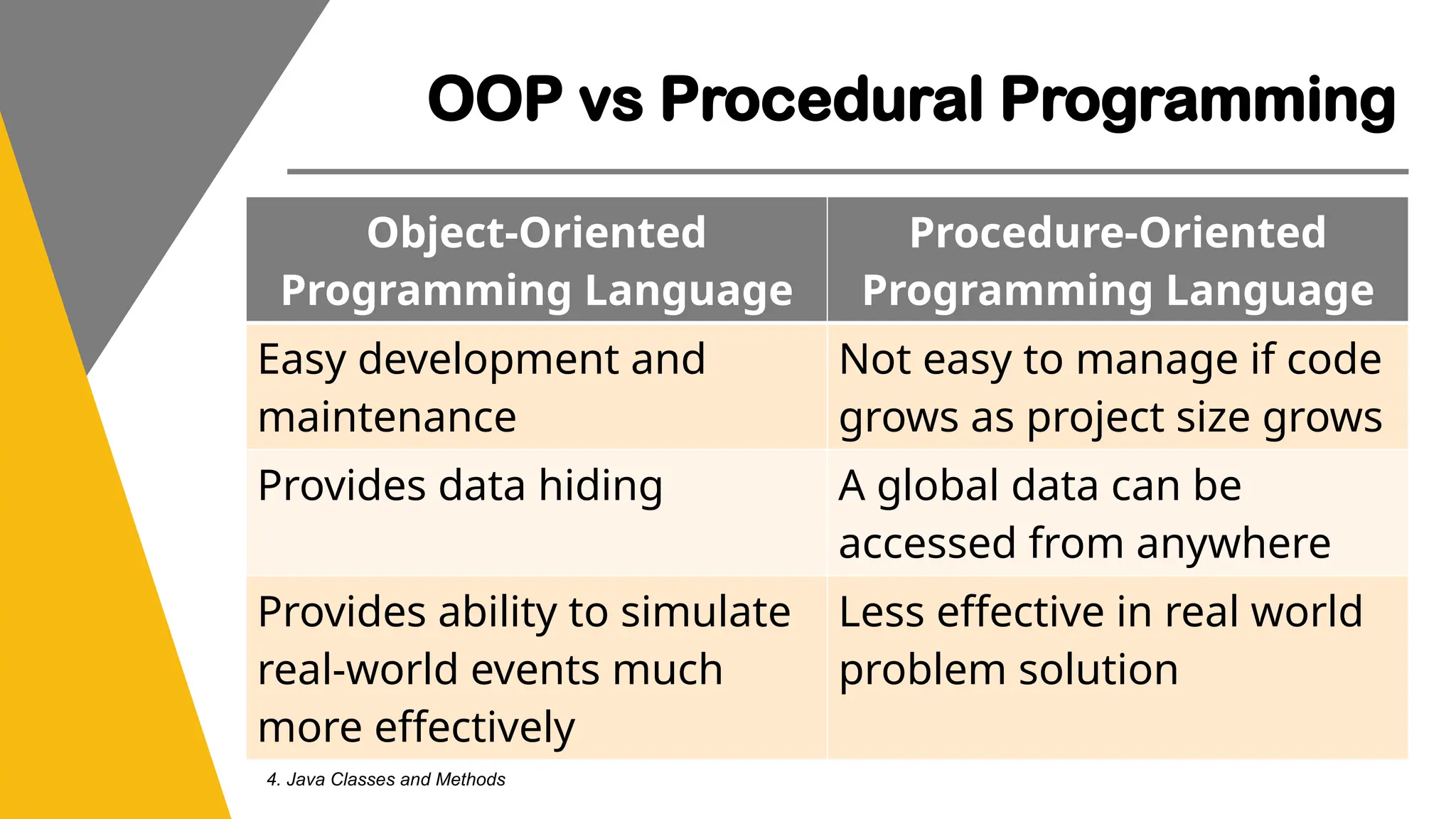 OOP vs Procedural Programming

| Object-Oriented Programming Language | Procedure-Oriented Programming Language |
|---|---|
| Easy development and maintenance | Not easy to manage if code grows as project size grows |
| Provides data hiding | A global data can be accessed from anywhere |
| Provides ability to simulate real-world events much more effectively | Less effective in real world problem solution |

4. Java Classes and Methods